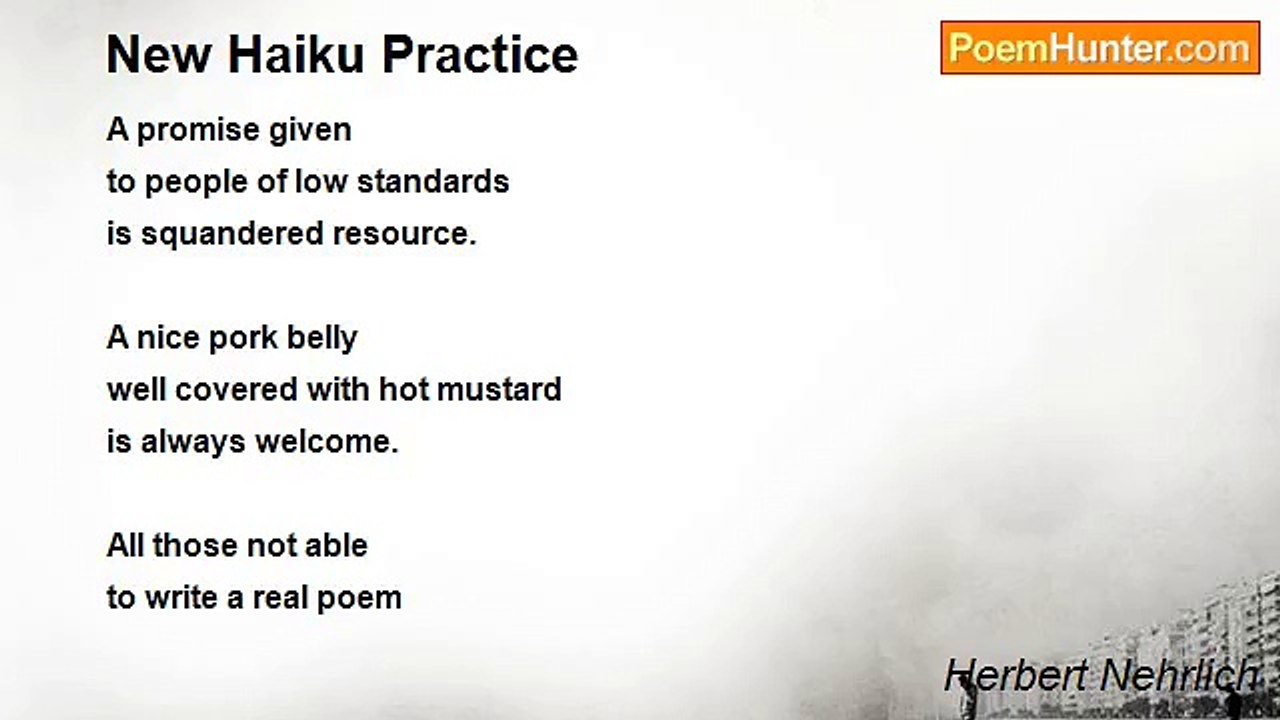 New Haiku Practice

PoemHunter.com

A promise given
to people of low standards
is squandered resource.

A nice pork belly
well covered with hot mustard
is always welcome.

All those not able
to write a real poem

Herbert Nehrlich